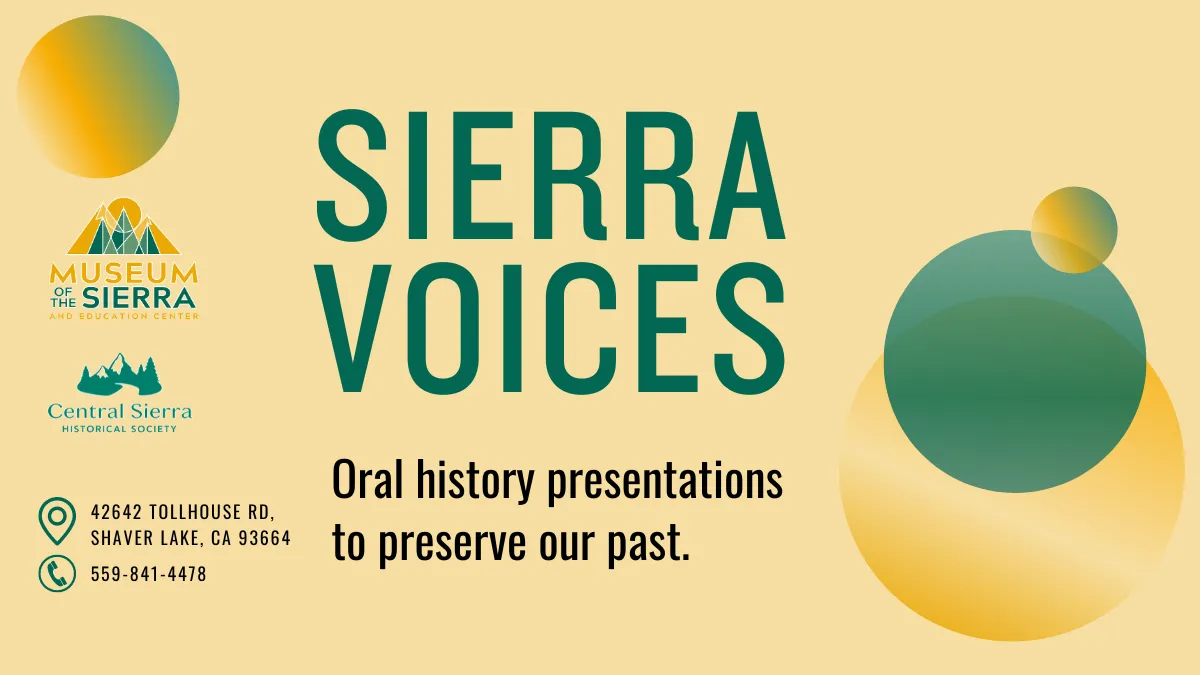 MUSEUM OF THE SIERRA
AND EDUCATION CENTER

Central Sierra
HISTORICAL SOCIETY

42642 TOLLHOUSE RD, SHAVER LAKE, CA 93664

559-841-4478

SIERRA VOICES

Oral history presentations to preserve our past.